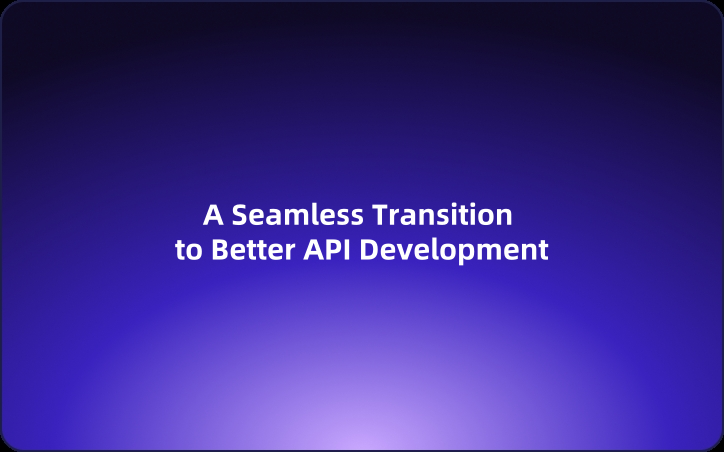 A Seamless Transition
to Better API Development